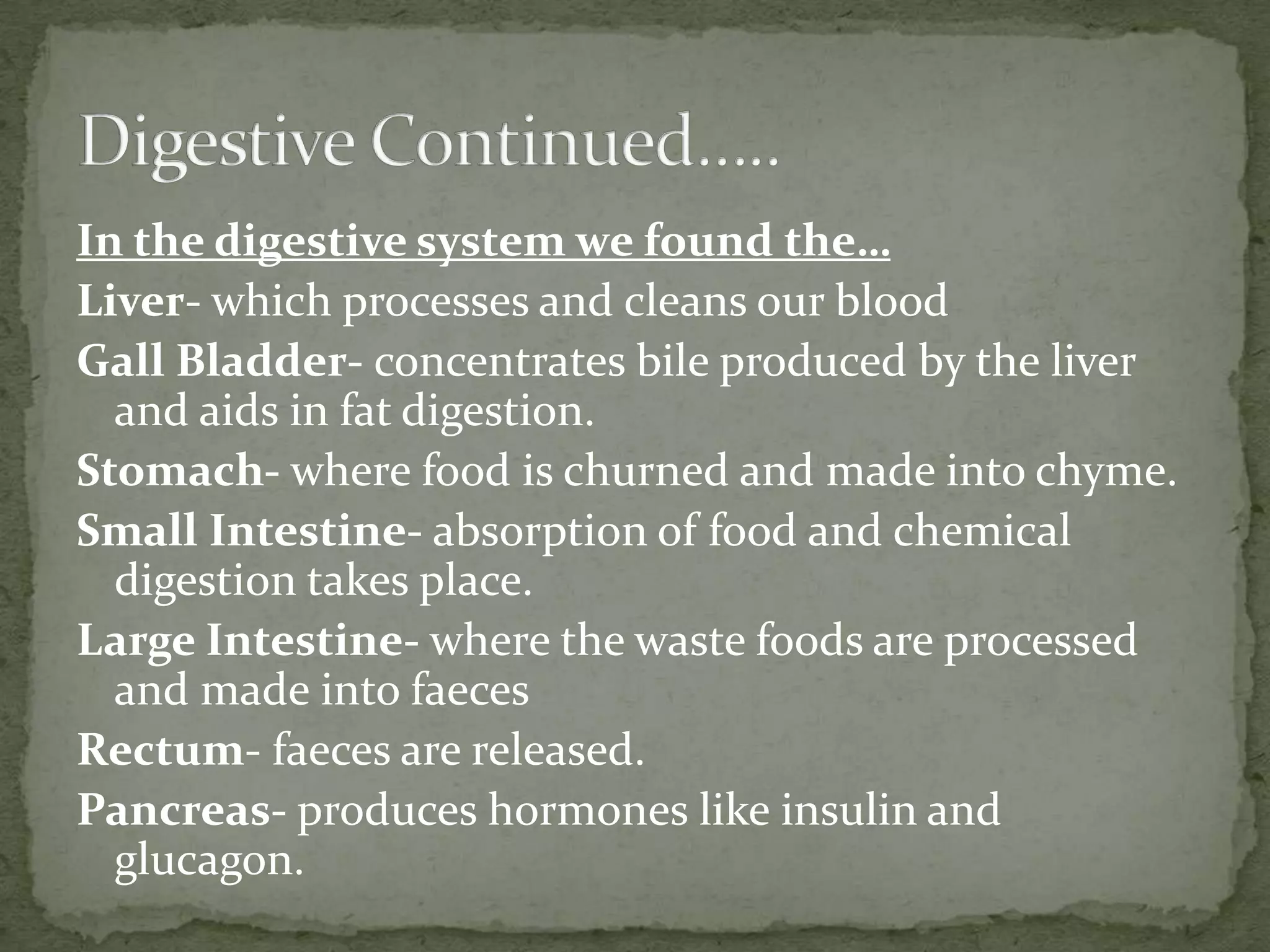 Digestive Continued…..

In the digestive system we found the…
Liver- which processes and cleans our blood
Gall Bladder- concentrates bile produced by the liver and aids in fat digestion.
Stomach- where food is churned and made into chyme.
Small Intestine- absorption of food and chemical digestion takes place.
Large Intestine- where the waste foods are processed and made into faeces
Rectum- faeces are released.
Pancreas- produces hormones like insulin and glucagon.